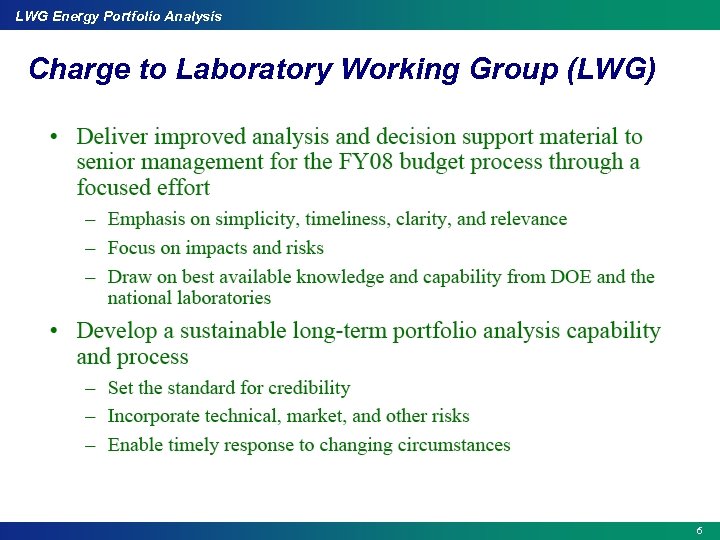 LWG Energy Portfolio Analysis

Charge to Laboratory Working Group (LWG)

• Deliver improved analysis and decision support material to senior management for the FY08 budget process through a focused effort

– Emphasis on simplicity, timeliness, clarity, and relevance

– Focus on impacts and risks

– Draw on best available knowledge and capability from DOE and the national laboratories

• Develop a sustainable long-term portfolio analysis capability and process

– Set the standard for credibility

– Incorporate technical, market, and other risks

– Enable timely response to changing circumstances

6